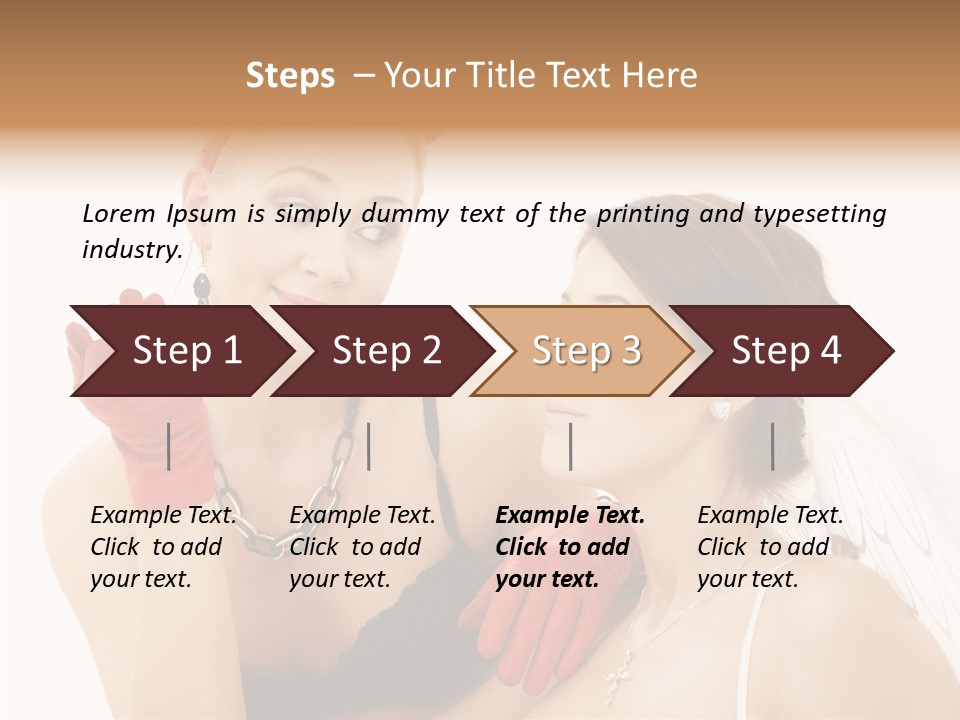 Steps – Your Title Text Here

Lorem Ipsum is simply dummy text of the printing and typesetting industry.

Step 1

Step 2

Step 3

Step 4

Example Text. Click to add your text.

Example Text. Click to add your text.

Example Text. Click to add your text.

Example Text. Click to add your text.